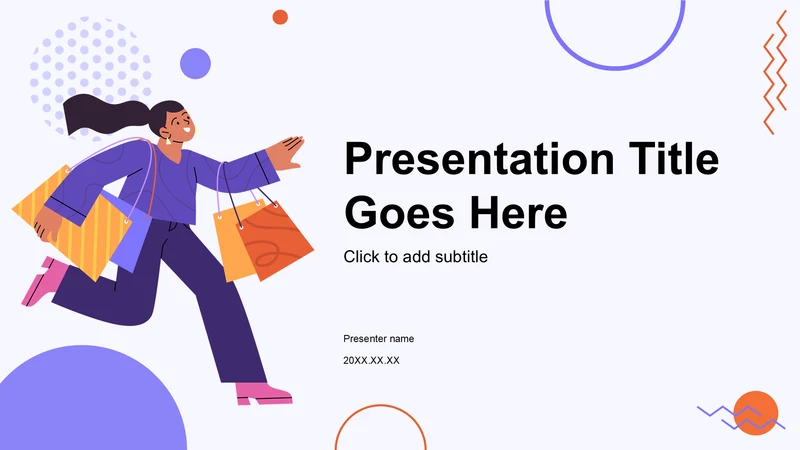 Presentation Title Goes Here

Click to add subtitle

Presenter name

20XX.XX.XX